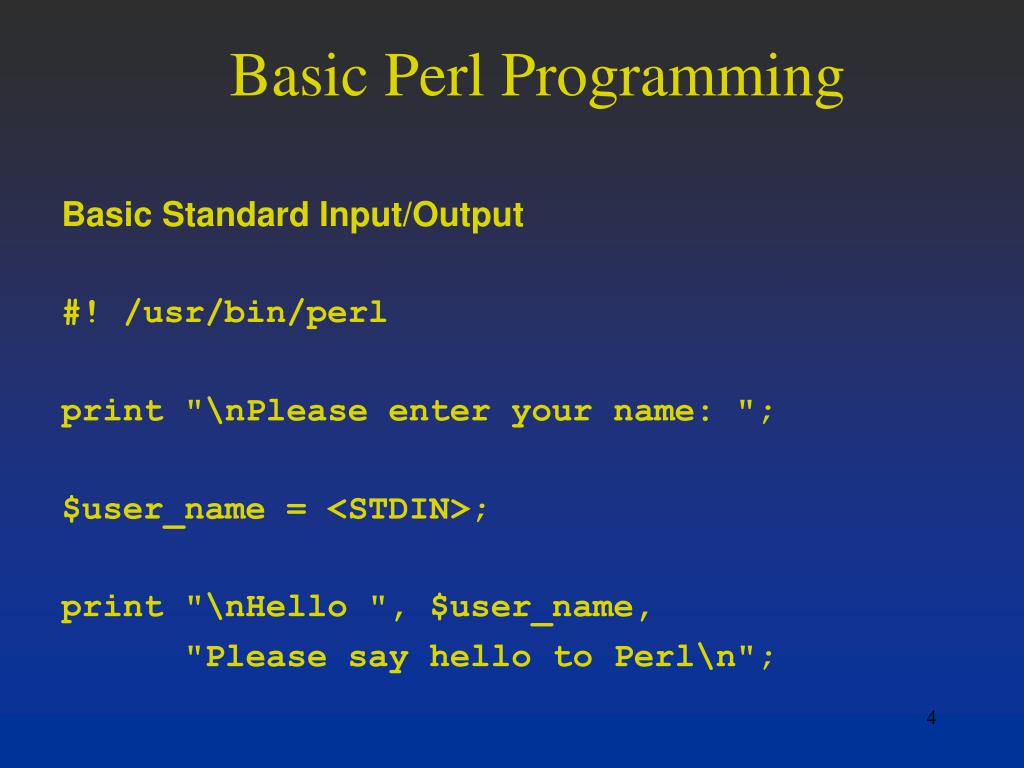 Basic Perl Programming

Basic Standard Input/Output

#! /usr/bin/perl

print "\nPlease enter your name: ";

$user_name = <STDIN>;

print "\nHello ", $user_name,
"Please say hello to Perl\n";

4